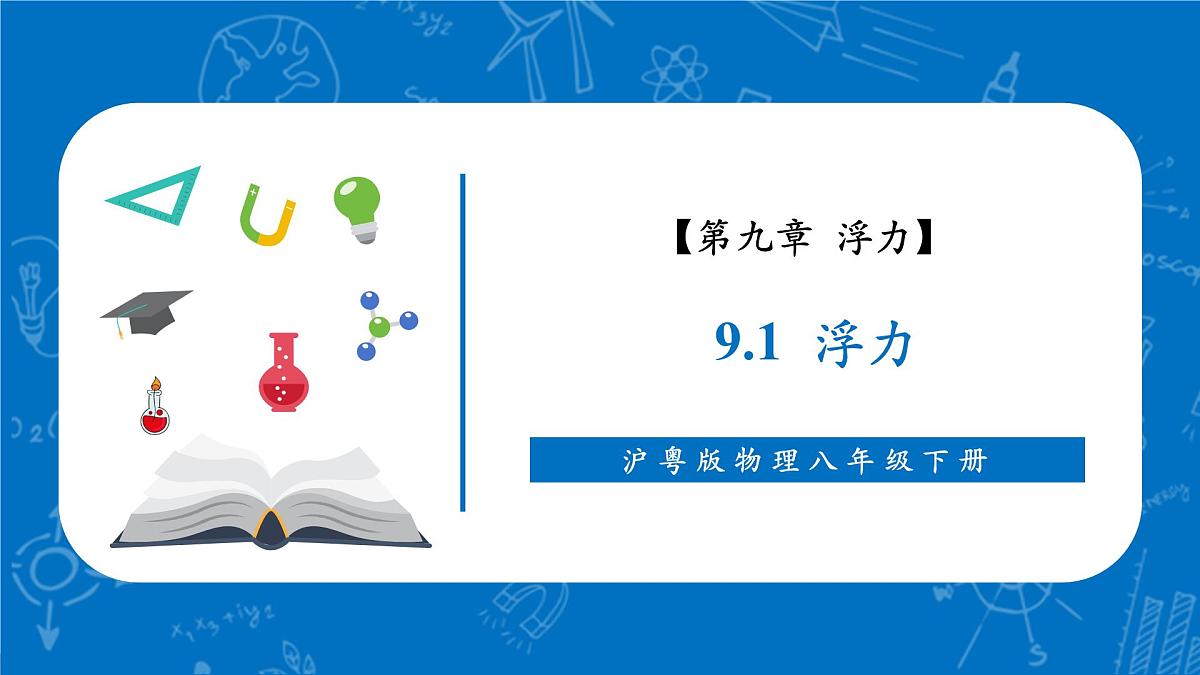 【第九章 浮力】

9.1 浮力

沪粤版物理八年级下册